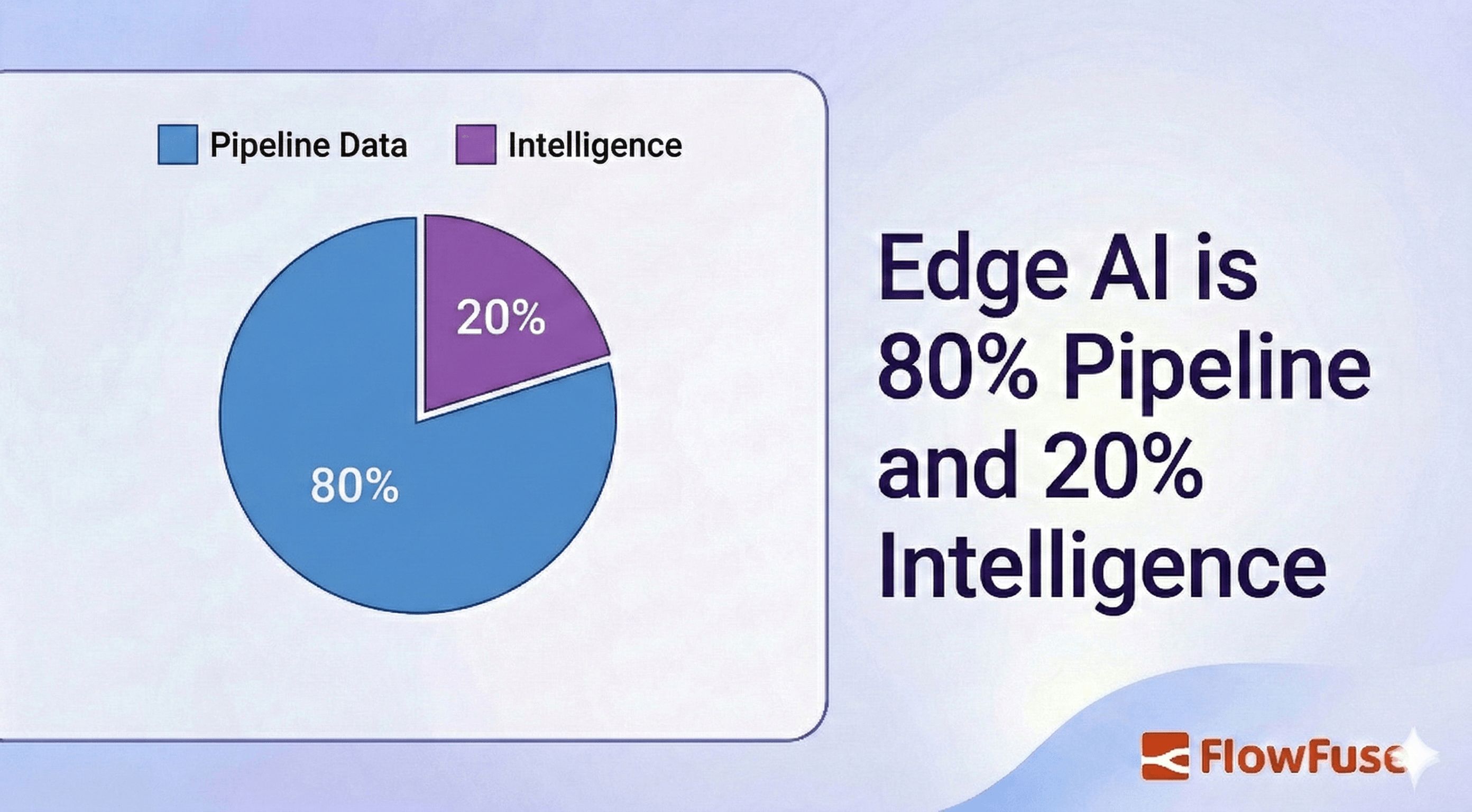 Pipeline Data Intelligence

20%

80%

Edge AI is 80% Pipeline and 20% Intelligence

FlowFuse